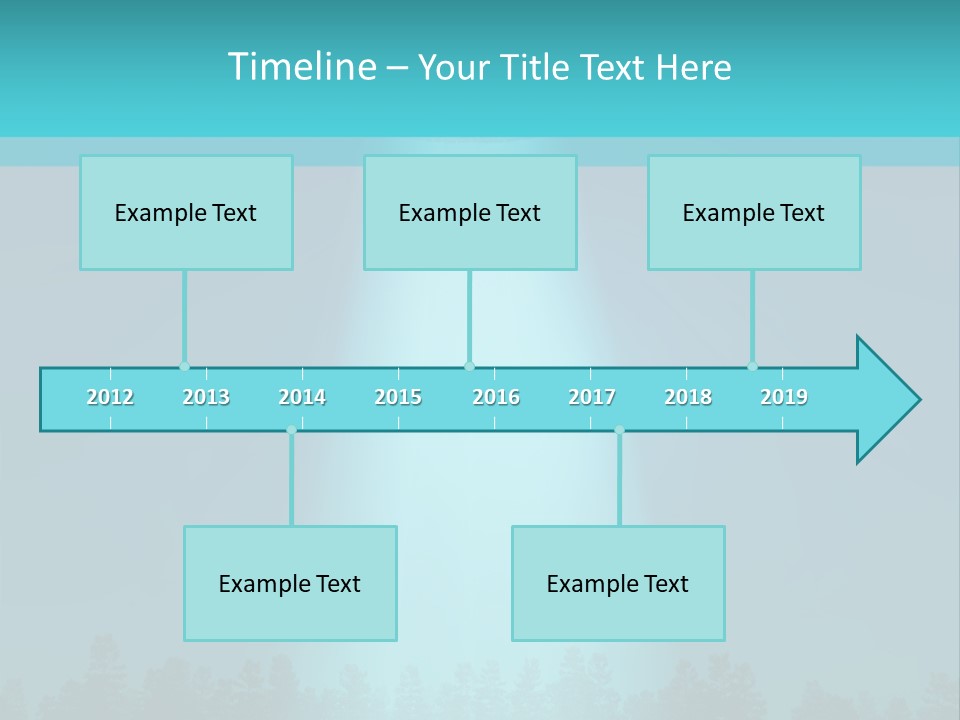 Timeline – Your Title Text Here

Example Text

Example Text

Example Text

2012 2013 2014 2015 2016 2017 2018 2019

Example Text

Example Text